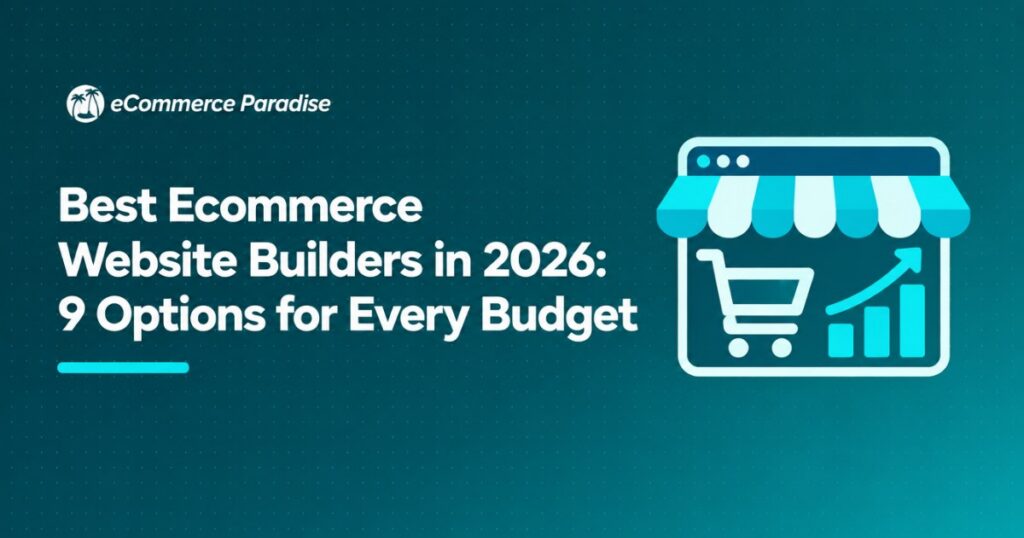 eCommerce Paradise

Best Ecommerce Website Builders in 2026: 9 Options for Every Budget